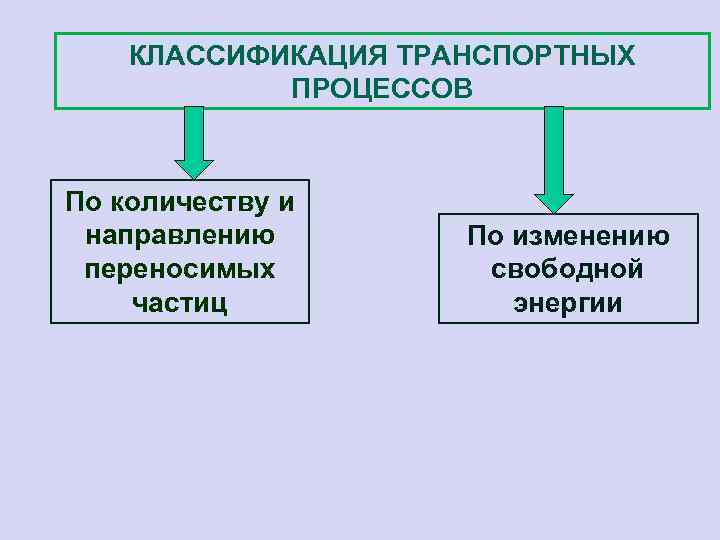 КЛАССИФИКАЦИЯ ТРАНСПОРТНЫХ ПРОЦЕССОВ

По количеству и направлению переносимых частиц

По изменению свободной энергии